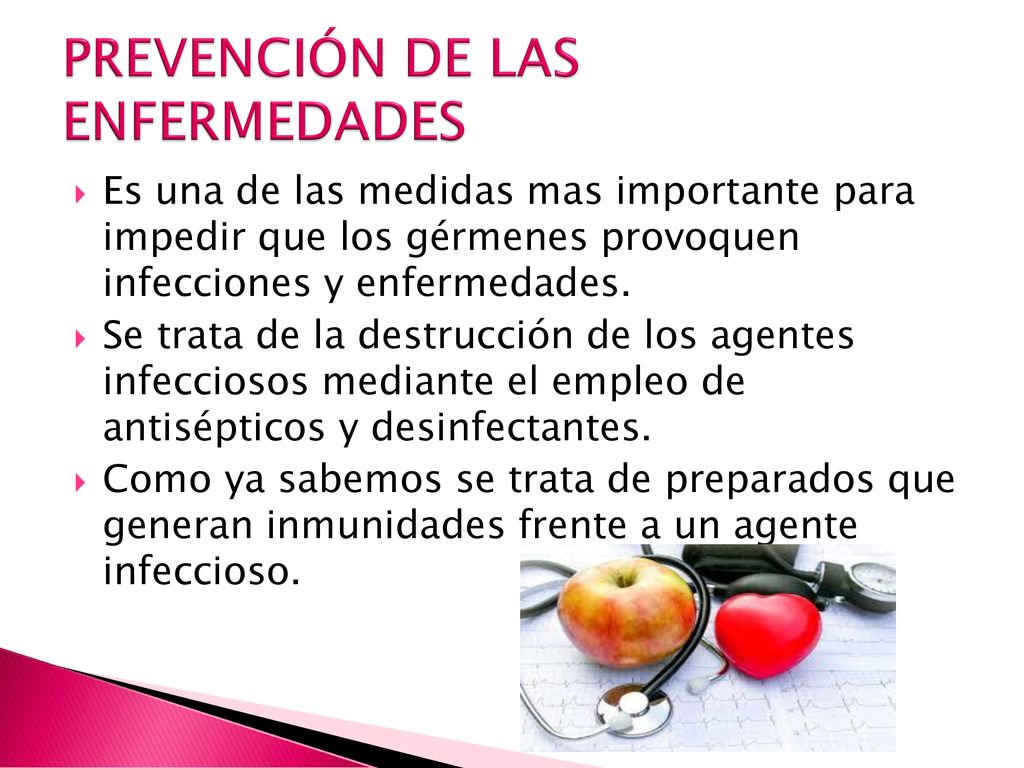 PREVENCIÓN DE LAS ENFERMEDADES

Es una de las medidas mas importante para impedir que los gérmenes provoquen infecciones y enfermedades.

Se trata de la destrucción de los agentes infecciosos mediante el empleo de antisépticos y desinfectantes.

Como ya sabemos se trata de preparados que generan inmunidades frente a un agente infeccioso.